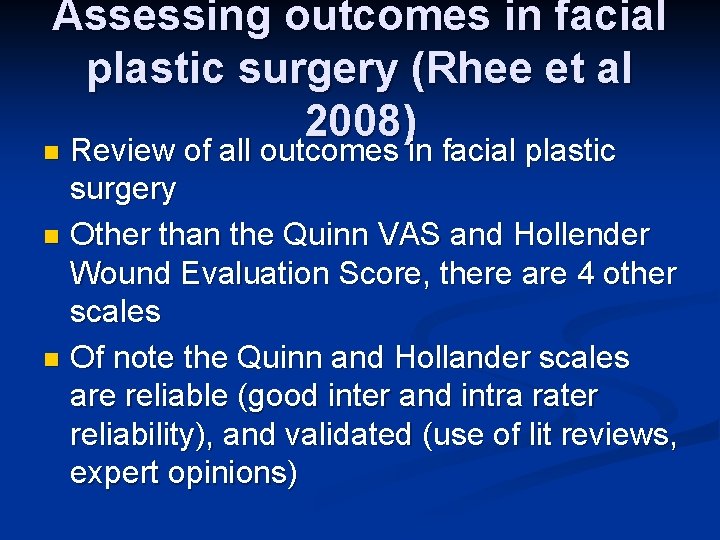 Assessing outcomes in facial plastic surgery (Rhee et al 2008)

Review of all outcomes in facial plastic surgery

Other than the Quinn VAS and Hollender Wound Evaluation Score, there are 4 other scales

Of note the Quinn and Hollander scales are reliable (good inter and intra rater reliability), and validated (use of lit reviews, expert opinions)